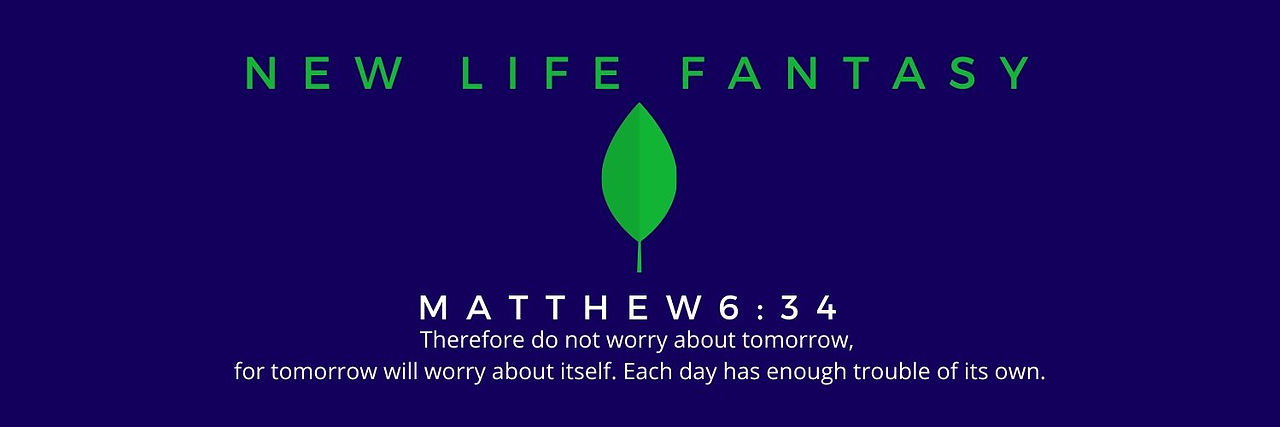 NEW LIFE FANTASY

MATTHEW6:34
Therefore do not worry about tomorrow,
for tomorrow will worry about itself. Each day has enough trouble of its own.